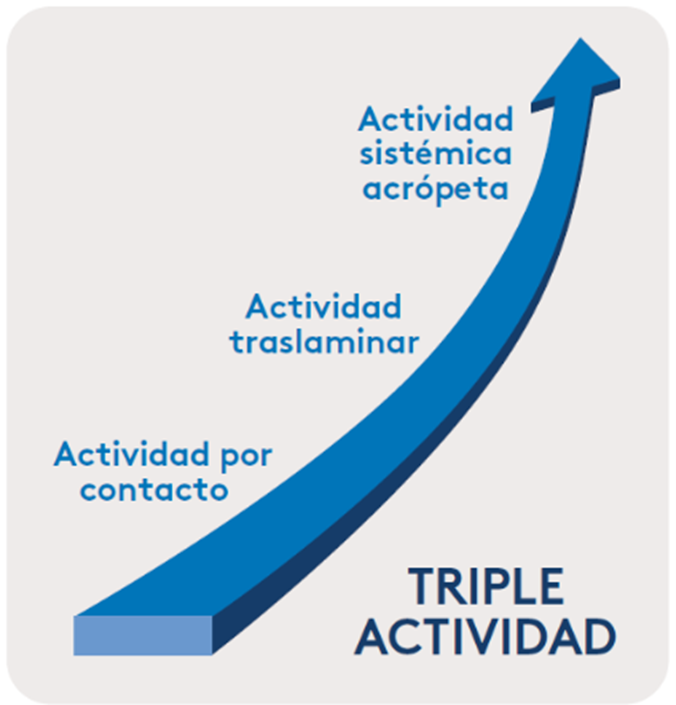 Actividad sistémica acrópeta

Actividad traslaminar

Actividad por contacto

TRIPLE ACTIVIDAD